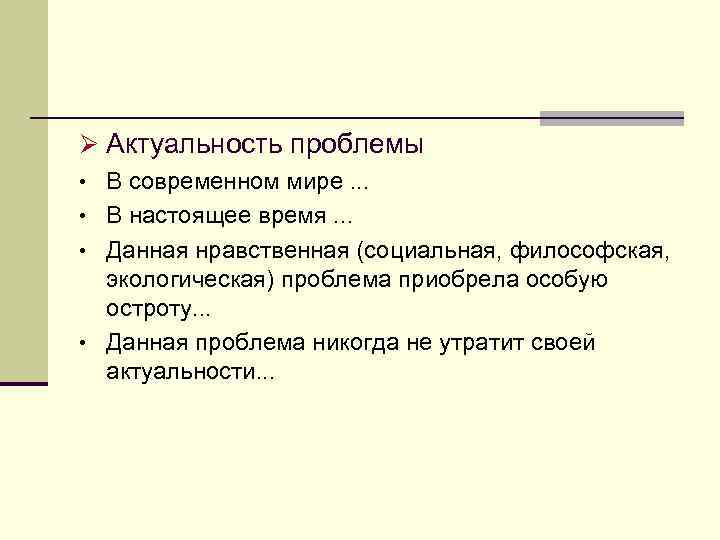 ➢ Актуальность проблемы

• В современном мире ...

• В настоящее время ...

• Данная нравственная (социальная, философская, экологическая) проблема приобрела особую остроту...

• Данная проблема никогда не утратит своей актуальности...